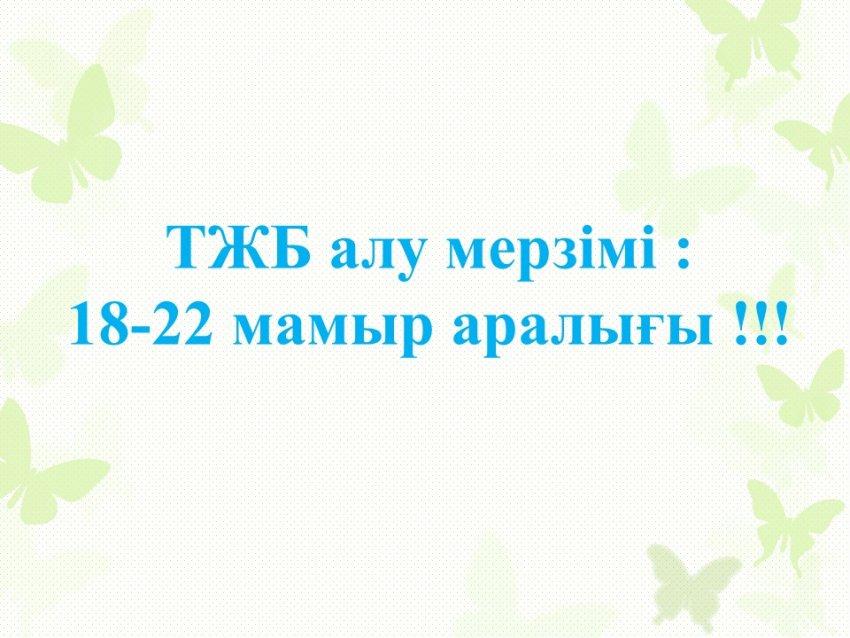 ТЖБ алу мерзімі :
18-22 мамыр аралығы !!!